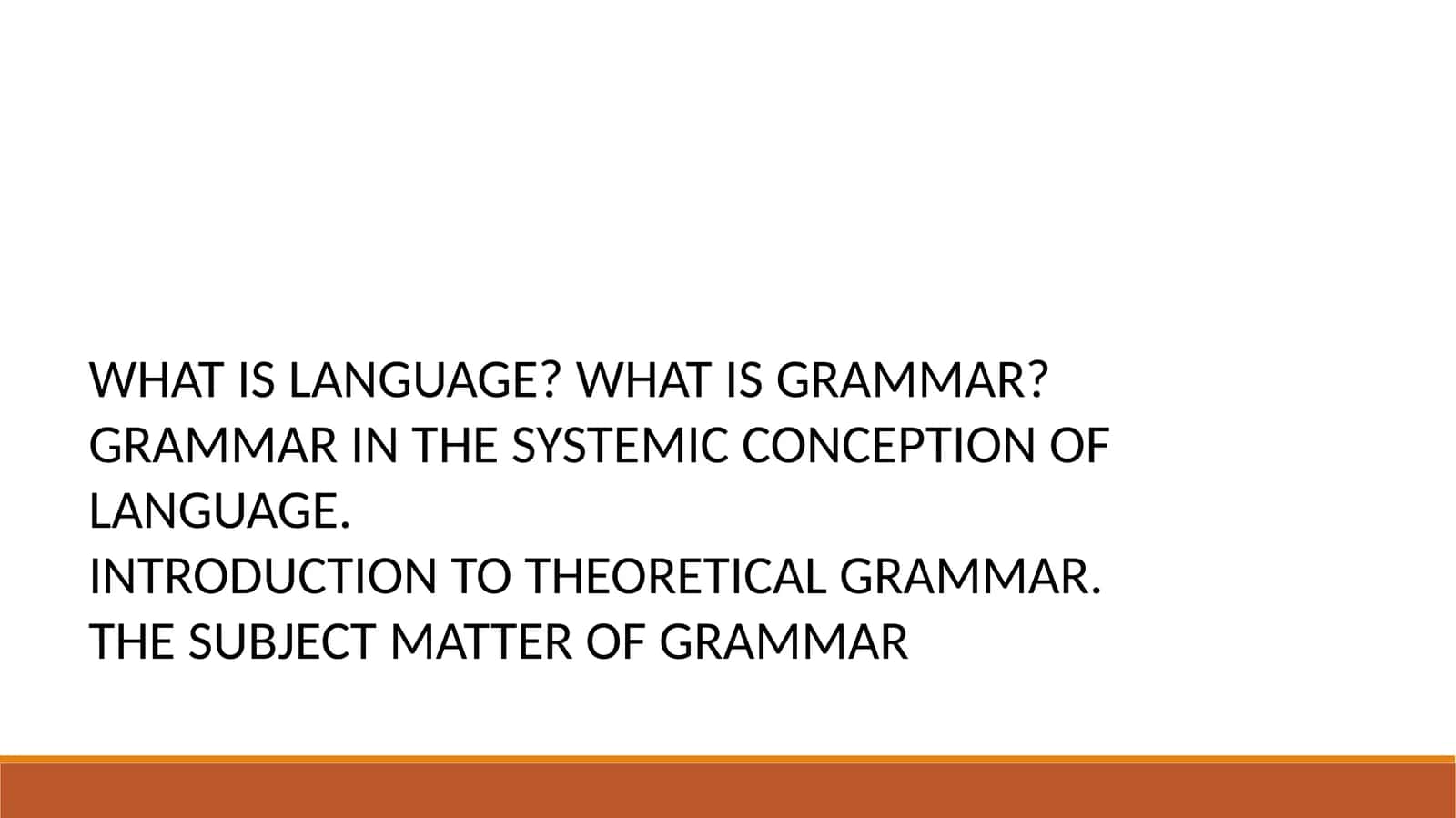 WHAT IS LANGUAGE? WHAT IS GRAMMAR? GRAMMAR IN THE SYSTEMIC CONCEPTION OF LANGUAGE.
INTRODUCTION TO THEORETICAL GRAMMAR.
THE SUBJECT MATTER OF GRAMMAR